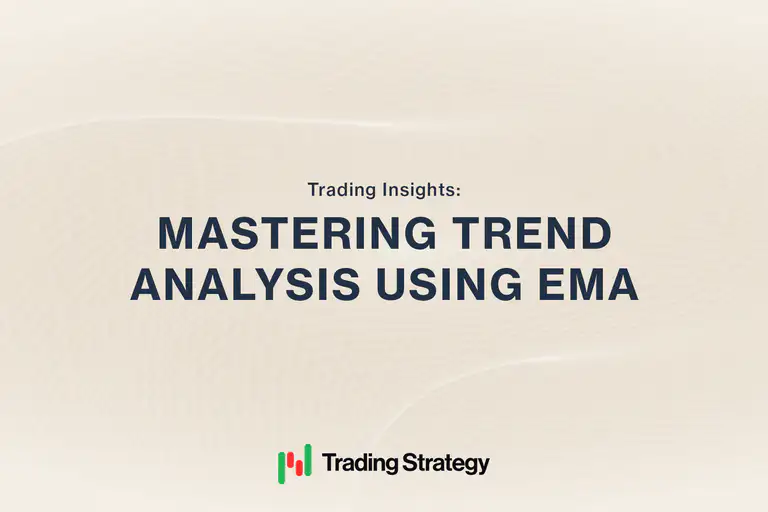 Trading Insights:

MASTERING TREND ANALYSIS USING EMA

Trading Strategy